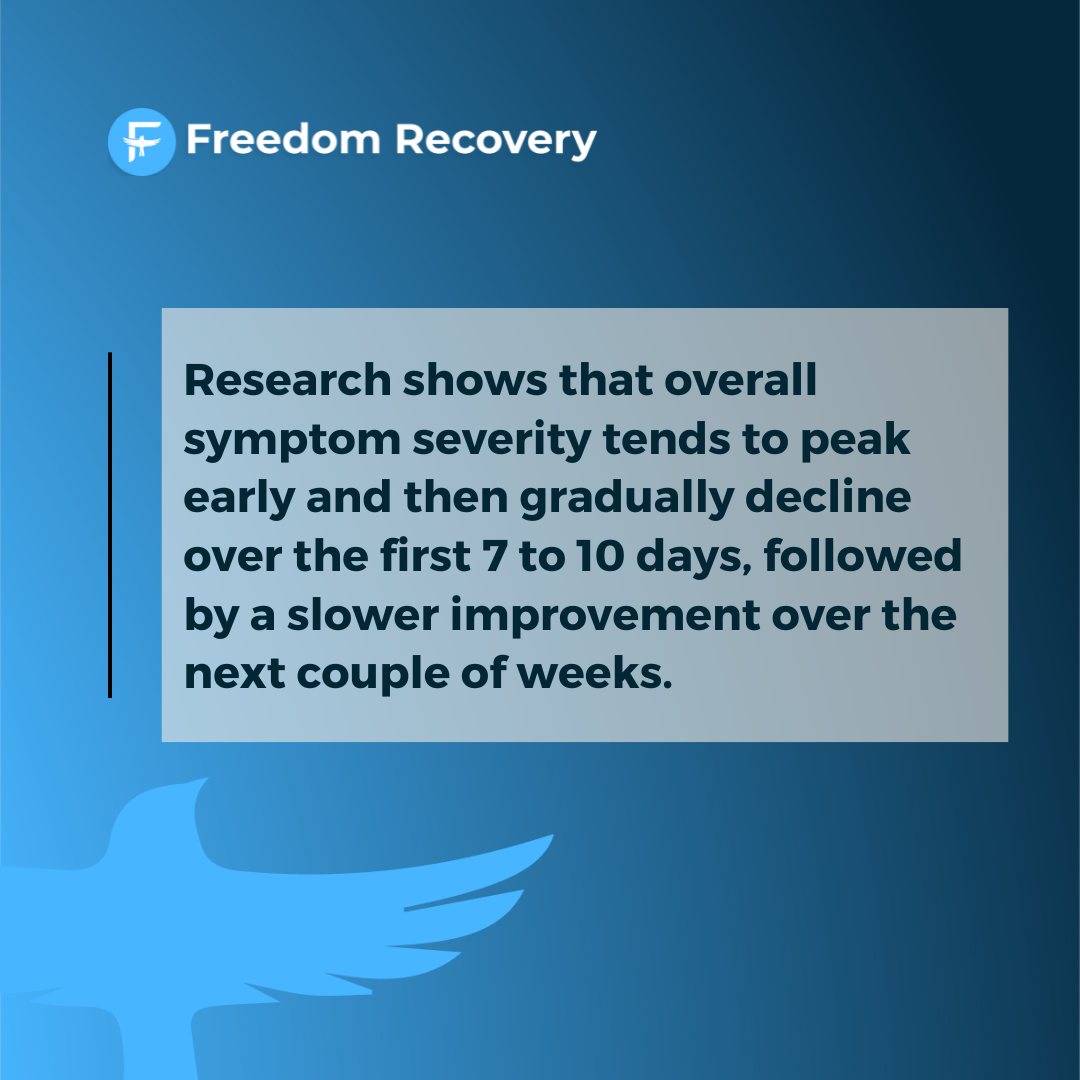 Freedom Recovery

Research shows that overall symptom severity tends to peak early and then gradually decline over the first 7 to 10 days, followed by a slower improvement over the next couple of weeks.